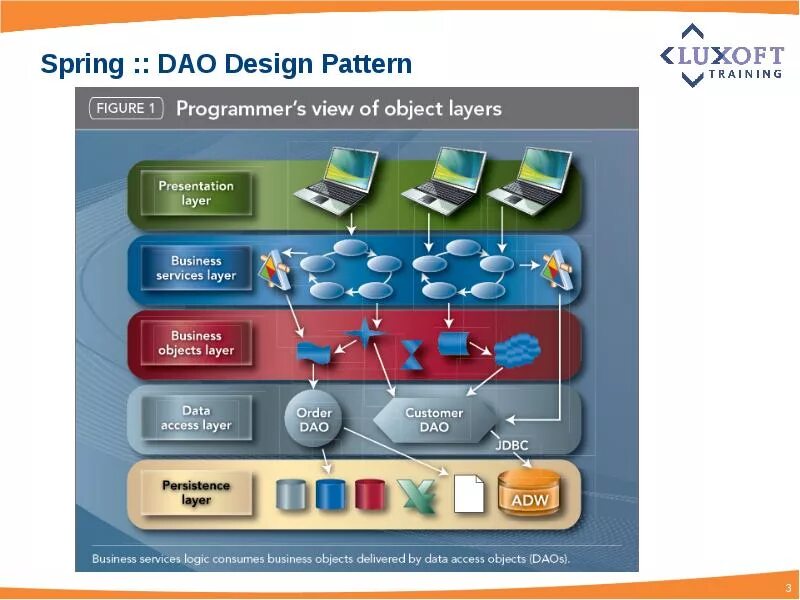 Spring :: DAO Design Pattern

LUXOFT TRAINING

FIGURE 1 Programmer's view of object layers

Presentation layer

Business services layer

Business objects layer

Data access layer

Order DAO

Customer DAO

JDBC

Persistence layer

ADW

Business services logic consumes business objects delivered by data access objects (DAOs).

3